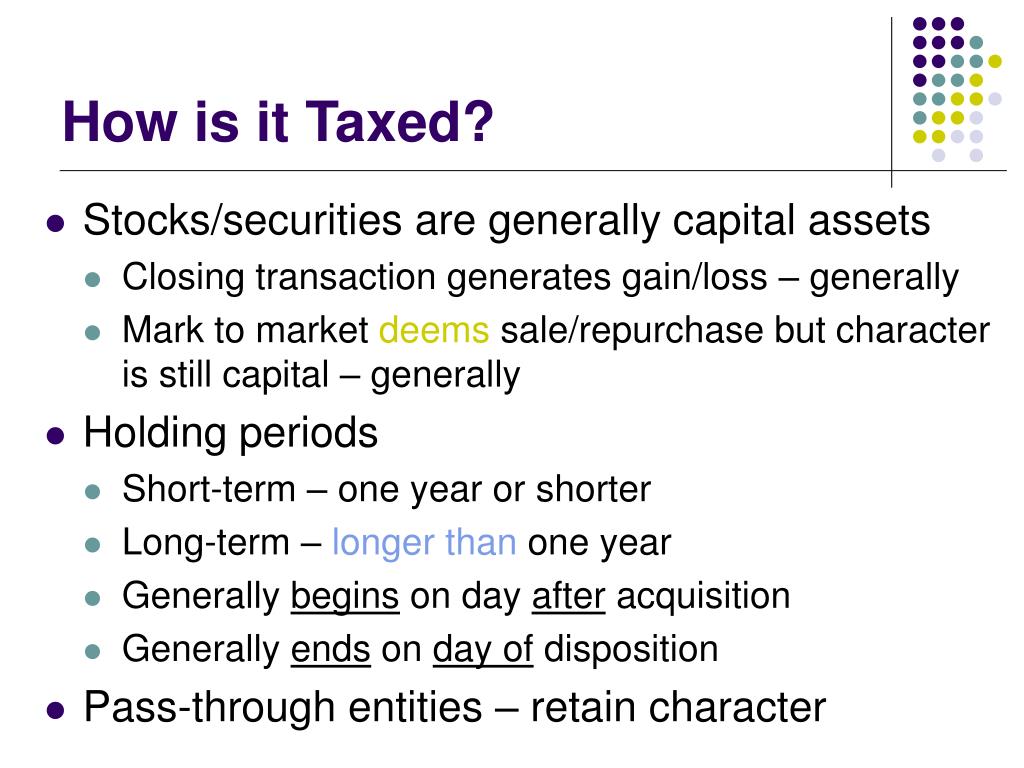 How is it Taxed?

Stocks/securities are generally capital assets

Closing transaction generates gain/loss – generally

Mark to market deems sale/repurchase but character is still capital – generally

Holding periods

Short-term – one year or shorter

Long-term – longer than one year

Generally begins on day after acquisition

Generally ends on day of disposition

Pass-through entities – retain character